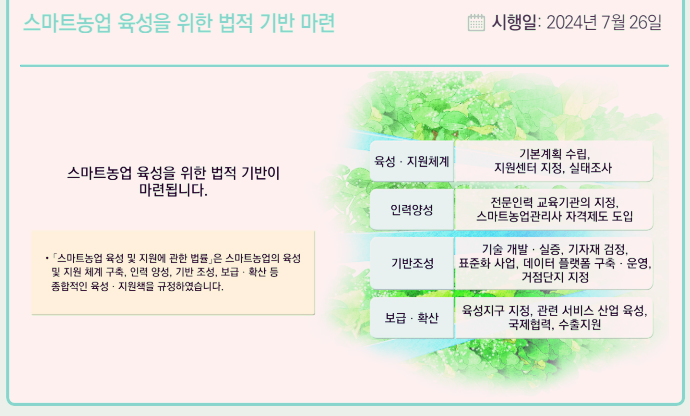 스마트농업 육성을 위한 법적 기반 마련

시행일: 2024년 7월 26일

스마트농업 육성을 위한 법적 기반이 마련됩니다.

• 「스마트농업 육성 및 지원에 관한 법률」은 스마트농업의 육성 및 지원 체계 구축, 인력 양성, 기반 조성, 보급 · 확산 등 종합적인 육성 · 지원책을 규정하였습니다.

| 육성 · 지원체계 | 기본계획 수립, 지원센터 지정, 실태조사 |
|---|---|
| 인력양성 | 전문인력 교육기관의 지정, 스마트농업관리사 자격제도 도입 |
| 기반조성 | 기술 개발 · 실증, 기자재 검정, 표준화 사업, 데이터 플랫폼 구축 · 운영, 거점단지 지정 |
| 보급 · 확산 | 육성지구 지정, 관련 서비스 산업 육성, 국제협력, 수출지원 |